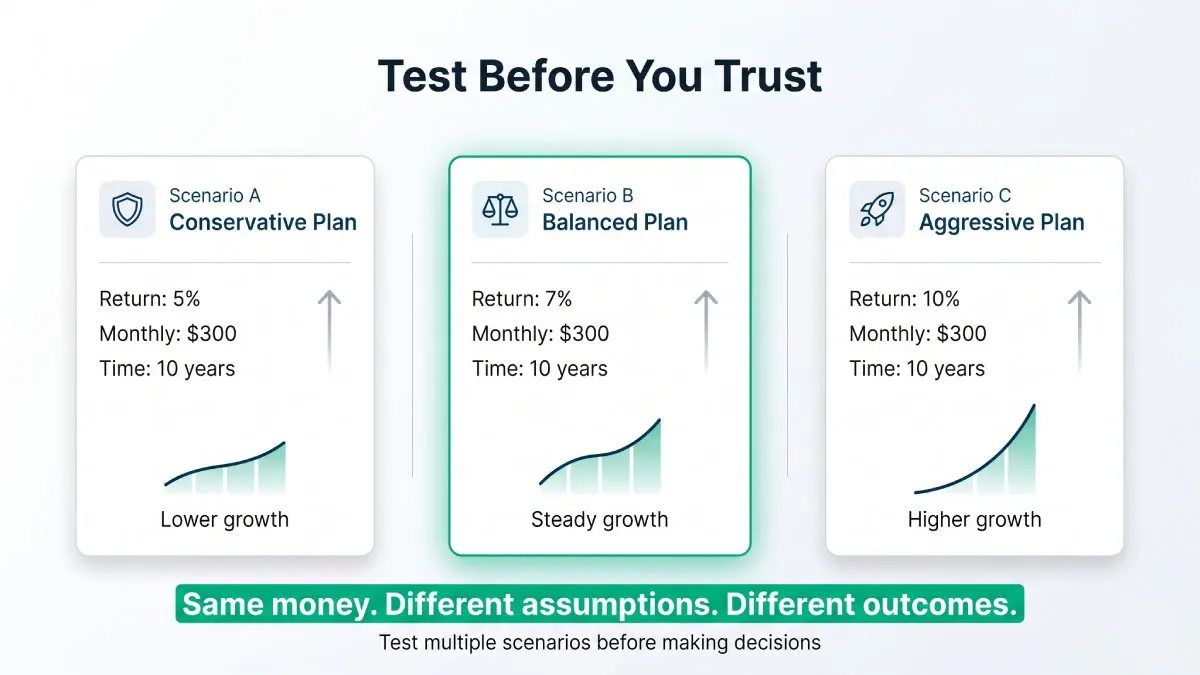 Test Before You Trust

Scenario A
Conservative Plan

Return: 5%
Monthly: $300
Time: 10 years

Lower growth

Scenario B
Balanced Plan

Return: 7%
Monthly: $300
Time: 10 years

Steady growth

Scenario C
Aggressive Plan

Return: 10%
Monthly: $300
Time: 10 years

Higher growth

Same money. Different assumptions. Different outcomes.

Test multiple scenarios before making decisions